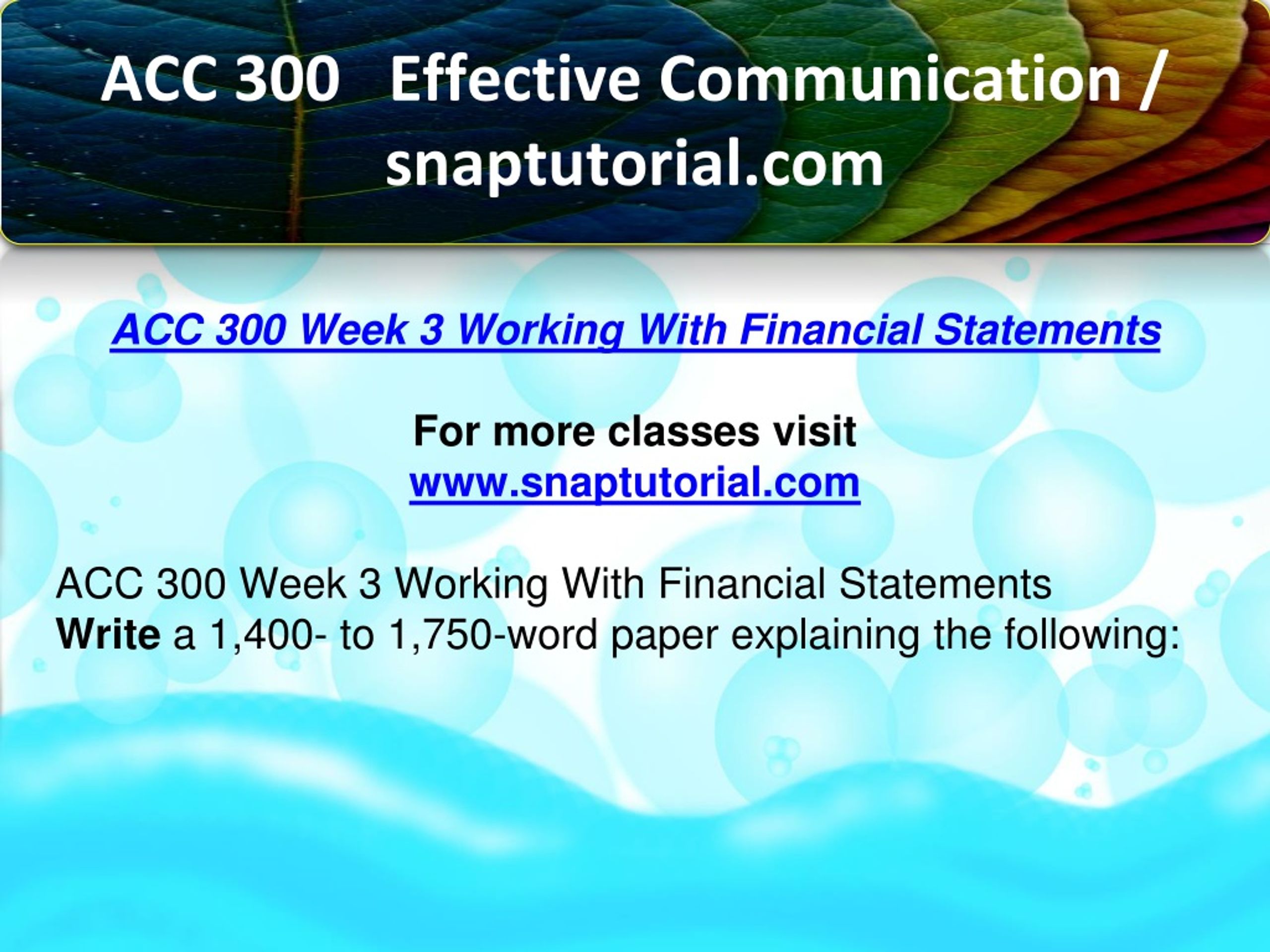 ACC 300 Effective Communication / snaptutorial.com

ACC 300 Week 3 Working With Financial Statements

For more classes visit
www.snaptutorial.com

ACC 300 Week 3 Working With Financial Statements
Write a 1,400- to 1,750-word paper explaining the following: